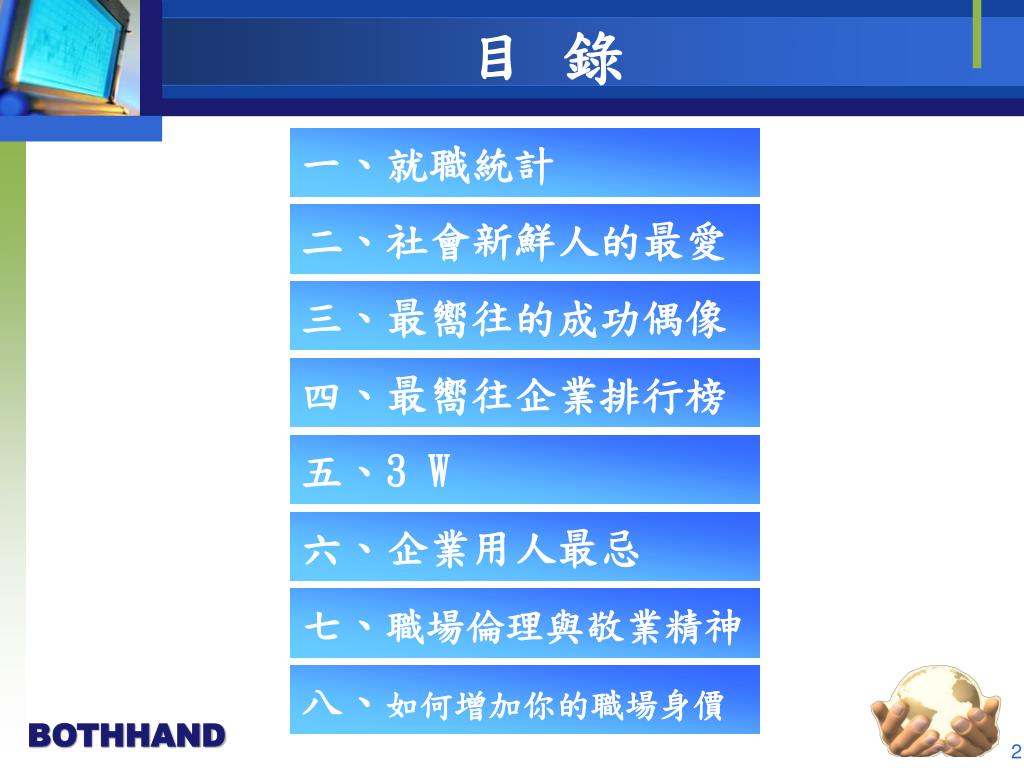 目 錄

一、就職統計

二、社會新鮮人的最愛

三、最嚮往的成功偶像

四、最嚮往企業排行榜

五、3 W

六、企業用人最忌

七、職場倫理與敬業精神

八、如何增加你的職場身價

BOTHHAND

2